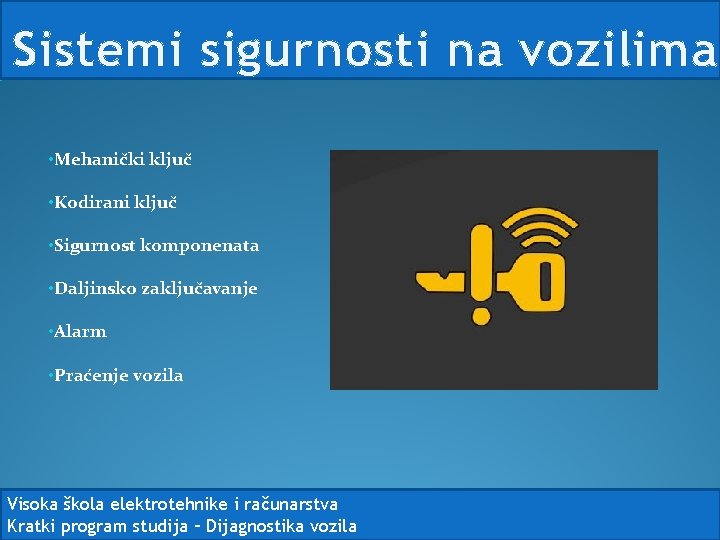 Sistemi sigurnosti na vozilima

•Mehanički ključ

•Kodirani ključ

•Sigurnost komponenata

•Daljinsko zaključavanje

•Alarm

•Praćenje vozila

Visoka škola elektrotehnike i računarstva
Kratki program studija – Dijagnostika vozila